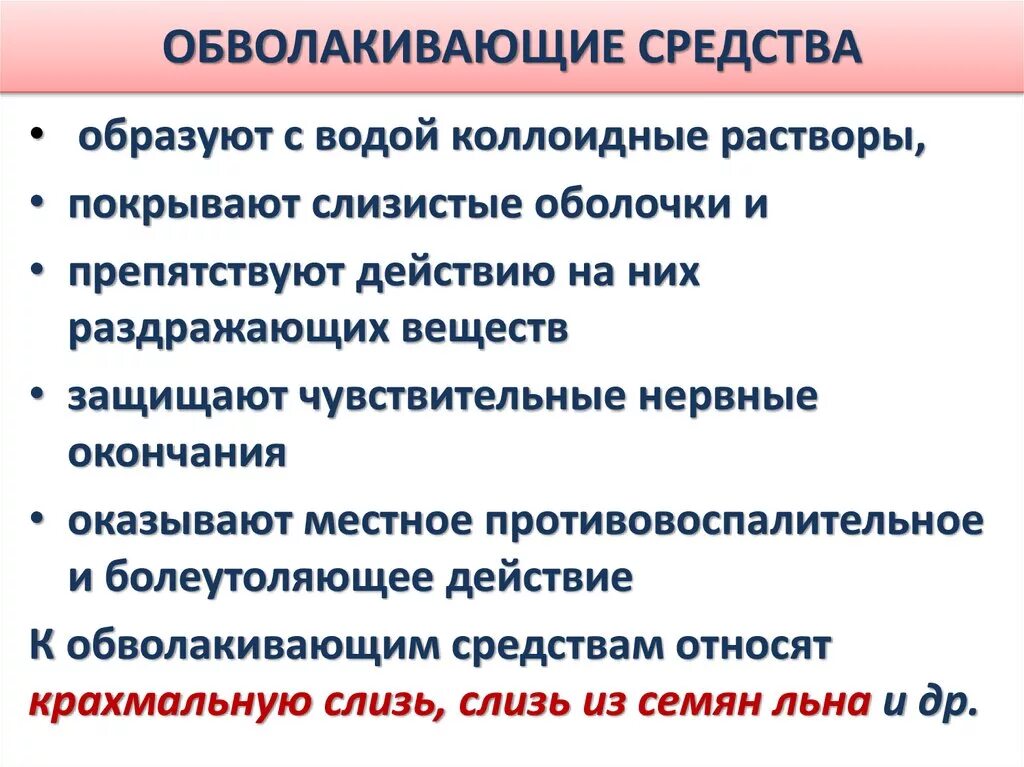 ОБВОЛАКИВАЮЩИЕ СРЕДСТВА

• образуют с водой коллоидные растворы,
• покрывают слизистые оболочки и
• препятствуют действию на них раздражающих веществ
• защищают чувствительные нервные окончания
• оказывают местное противовоспалительное и болеутоляющее действие

К обволакивающим средствам относят крахмальную слизь, слизь из семян льна и др.